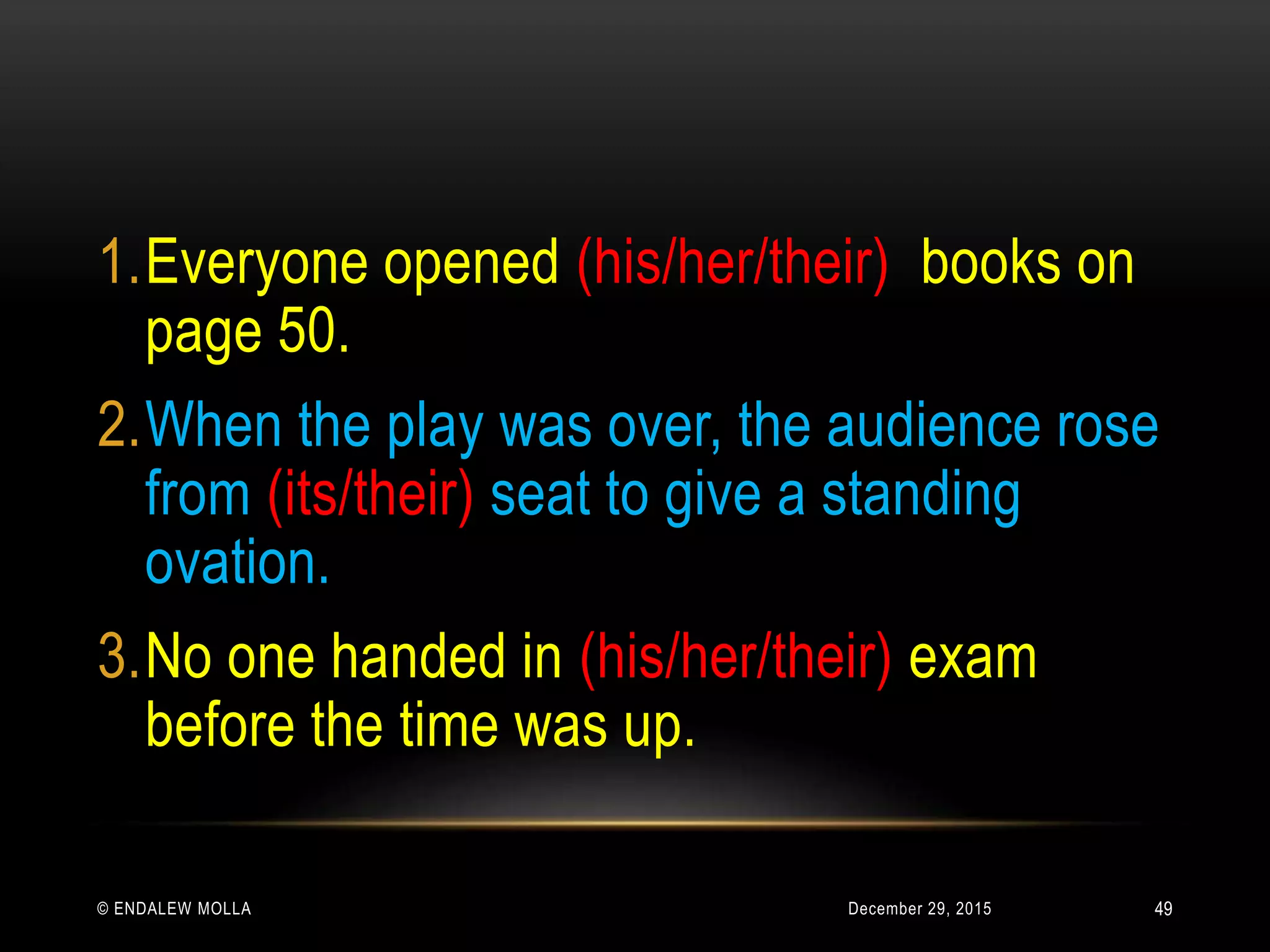 1. Everyone opened (his/her/their) books on page 50.

2. When the play was over, the audience rose from (its/their) seat to give a standing ovation.

3. No one handed in (his/her/their) exam before the time was up.

© ENDALEW MOLLA

December 29, 2015

49